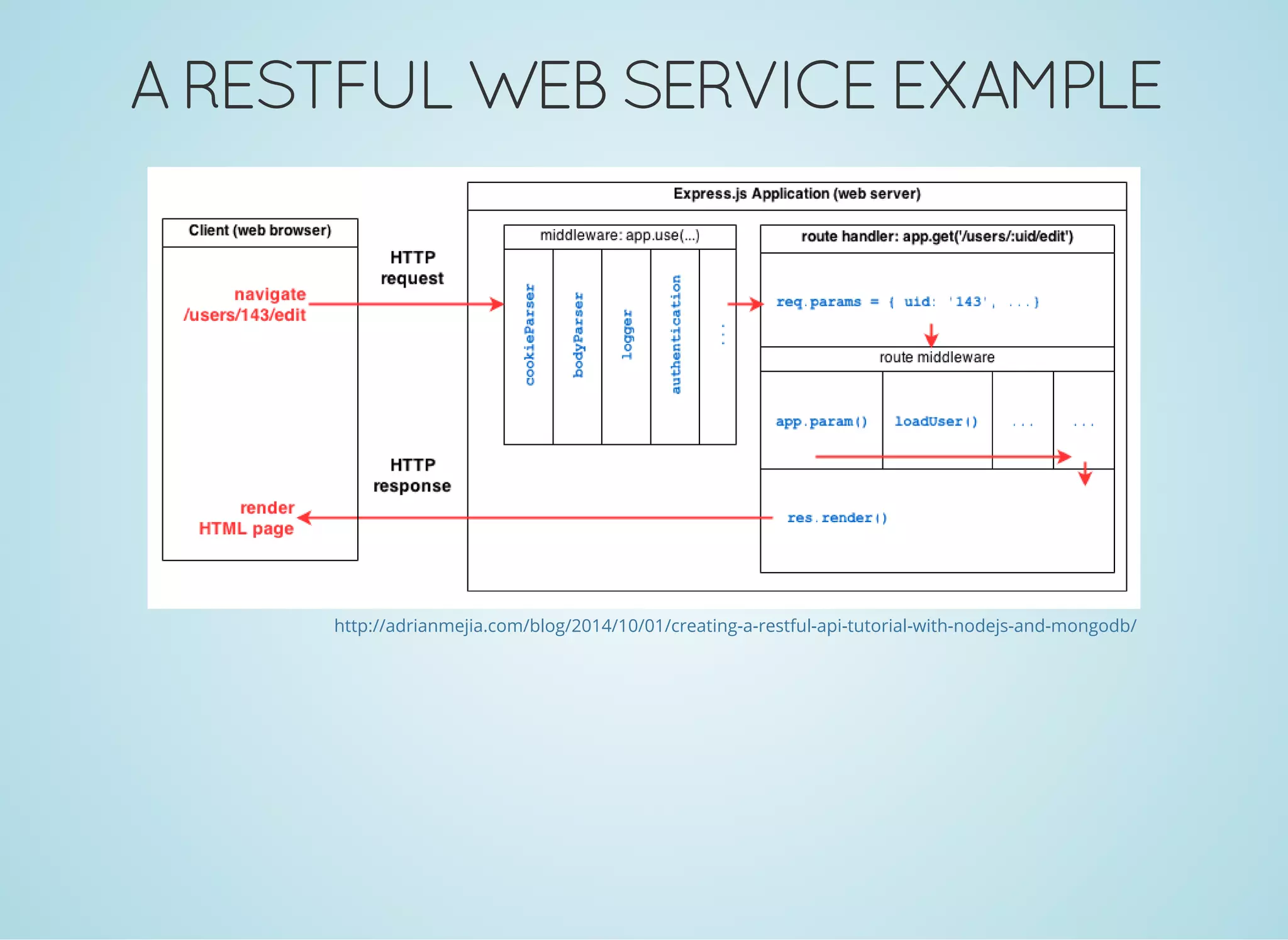 A RESTFUL WEB SERVICE EXAMPLE

Client (web browser)

navigate /users/143/edit

render HTML page

HTTP request

HTTP response

Express.js Application (web server)

middleware: app.use(...)

cookieParser

bodyParser

logger

authentication

...

route handler: app.get('/users/:uid/edit')

req.params = { uid: '143', ...}

route middleware

app.param()

loadUser()

...

...

res.render()

http://adrianmejia.com/blog/2014/10/01/creating-a-restful-api-tutorial-with-nodejs-and-mongodb/